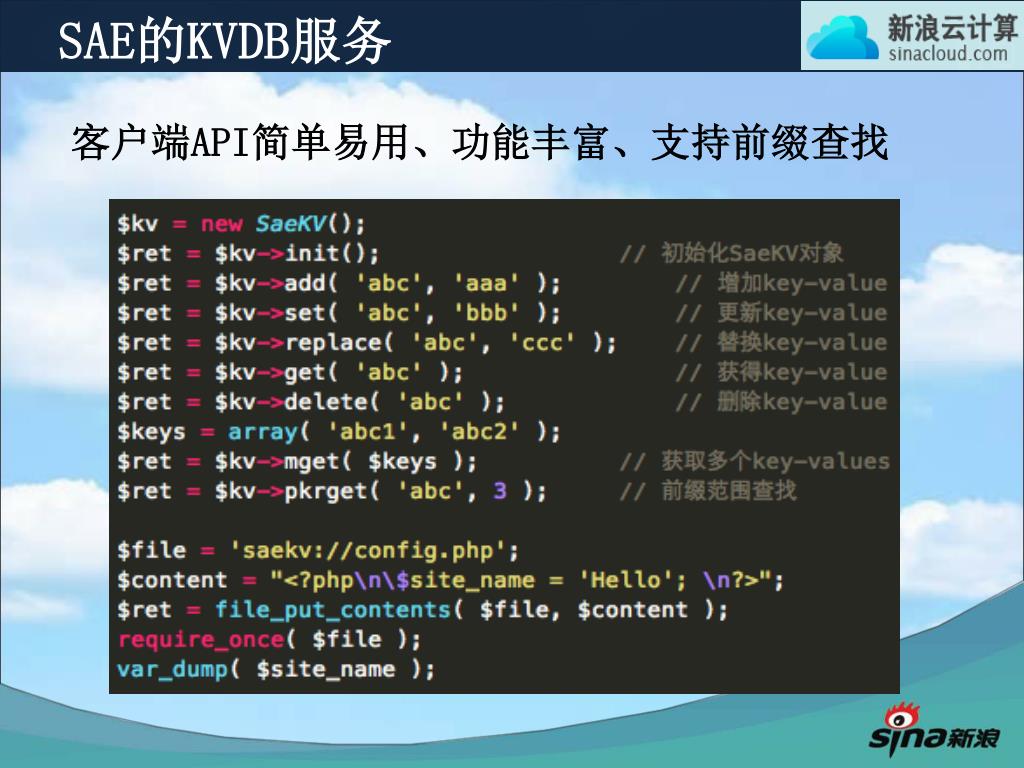 SAE的KVDB服务

新浪云计算
sinacloud.com

客户端API简单易用、功能丰富、支持前缀查找

$kv = new SaeKV();
$ret = $kv->init(); // 初始化SaeKV对象
$ret = $kv->add( 'abc', 'aaa' ); // 增加key-value
$ret = $kv->set( 'abc', 'bbb' ); // 更新key-value
$ret = $kv->replace( 'abc', 'ccc' ); // 替换key-value
$ret = $kv->get( 'abc' ); // 获得key-value
$ret = $kv->delete( 'abc' ); // 删除key-value
$keys = array( 'abc1', 'abc2' );
$ret = $kv->mget( $keys ); // 获取多个key-values
$ret = $kv->pkrget( 'abc', 3 ); // 前缀范围查找

$file = 'saekv://config.php';
$content = "<?php\n\$site_name = 'Hello'; \n?>";
$ret = file_put_contents( $file, $content );
require_once( $file );
var_dump( $site_name );

sina新浪